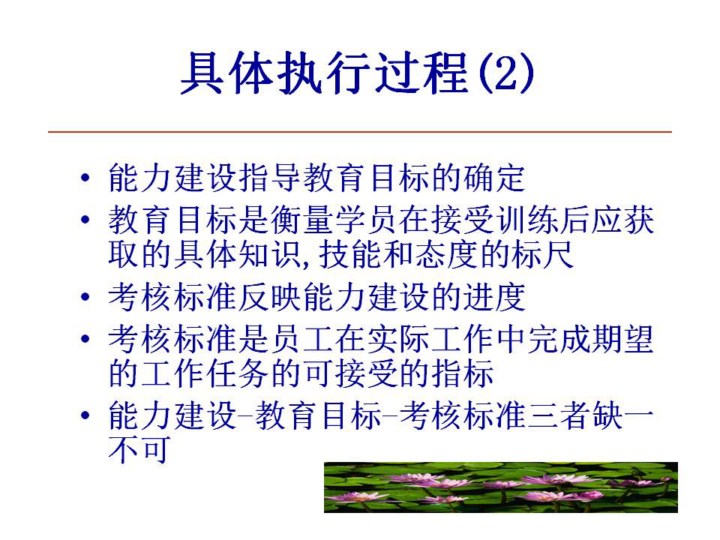 具体执行过程(2)

• 能力建设指导教育目标的确定
• 教育目标是衡量学员在接受训练后应获取的具体知识,技能和态度的标尺
• 考核标准反映能力建设的进度
• 考核标准是员工在实际工作中完成期望的工作任务的可接受的指标
• 能力建设-教育目标-考核标准三者缺一不可